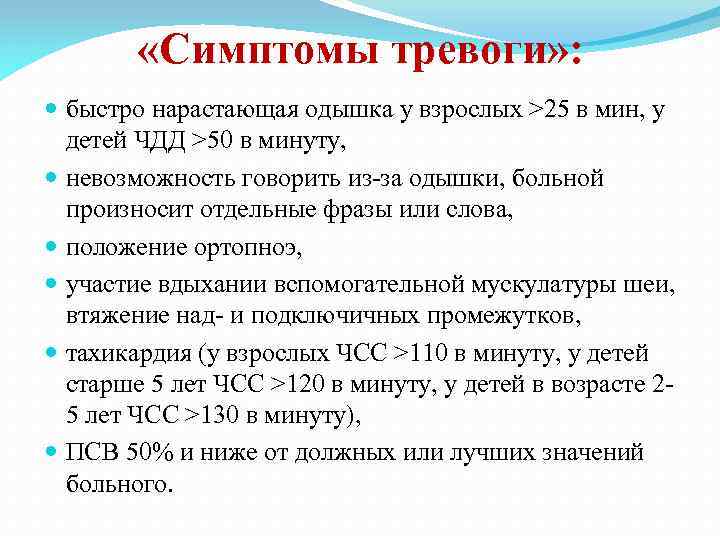 «Симптомы тревоги»:

быстро нарастающая одышка у взрослых >25 в мин, у детей ЧДД >50 в минуту,

невозможность говорить из-за одышки, больной произносит отдельные фразы или слова,

положение ортопноэ,

участие вдыхании вспомогательной мускулатуры шеи, втяжение над- и подключичных промежутков,

тахикардия (у взрослых ЧСС >110 в минуту, у детей старше 5 лет ЧСС >120 в минуту, у детей в возрасте 2-5 лет ЧСС >130 в минуту),

ПСВ 50% и ниже от должных или лучших значений больного.